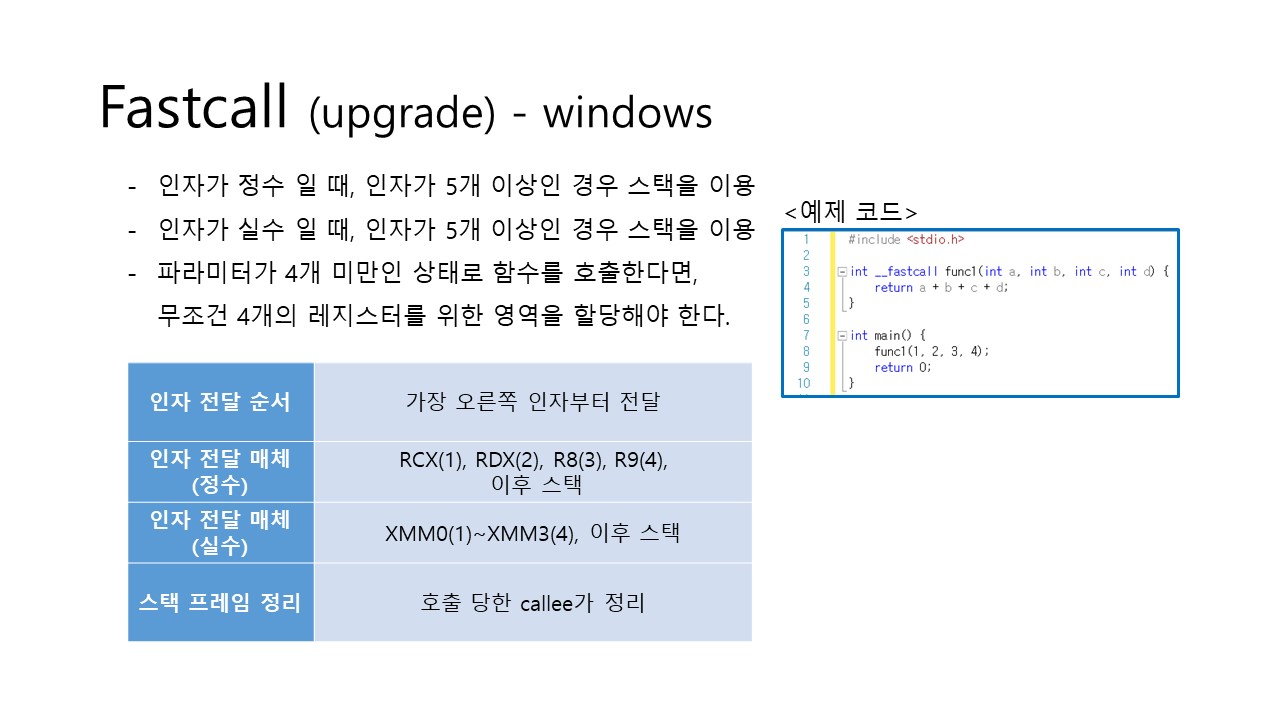 Fastcall (upgrade) - windows

- 인자가 정수 일 때, 인자가 5개 이상인 경우 스택을 이용
- 인자가 실수 일 때, 인자가 5개 이상인 경우 스택을 이용
- 파라미터가 4개 미만인 상태로 함수를 호출한다면, 무조건 4개의 레지스터를 위한 영역을 할당해야 한다.

| 인자 전달 순서 | 가장 오른쪽 인자부터 전달 |
|---|---|
| 인자 전달 매체 (정수) | RCX(1), RDX(2), R8(3), R9(4), 이후 스택 |
| 인자 전달 매체 (실수) | XMM0(1)~XMM3(4), 이후 스택 |
| 스택 프레임 정리 | 호출 당한 callee가 정리 |

<예제 코드>

1 #include <stdio.h>
2
3 int __fastcall func1(int a, int b, int c, int d) {
4 return a + b + c + d;
5 }
6
7 int main() {
8 func1(1, 2, 3, 4);
9 return 0;
10 }